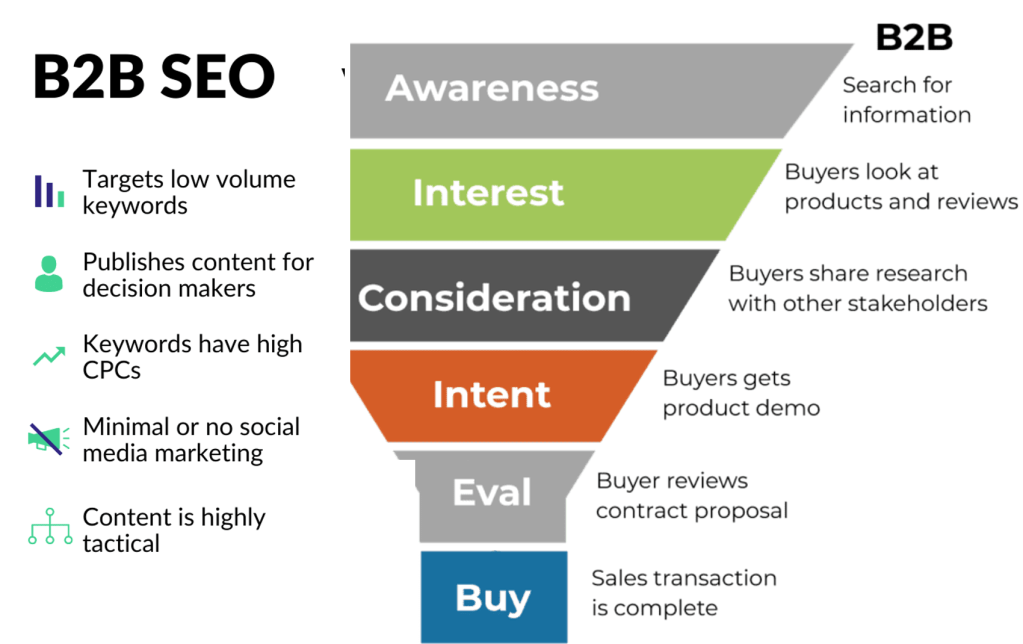 B2B SEO

Targets low volume keywords

Publishes content for decision makers

Keywords have high CPCs

Minimal or no social media marketing

Content is highly tactical

B2B

Awareness
Search for information

Interest
Buyers look at products and reviews

Consideration
Buyers share research with other stakeholders

Intent
Buyers gets product demo

Eval
Buyer reviews contract proposal

Buy
Sales transaction is complete